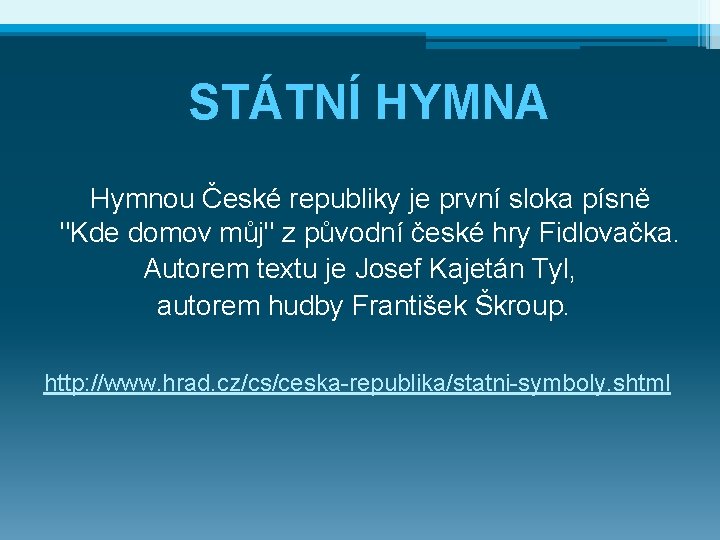 STÁTNÍ HYMNA

Hymnou České republiky je první sloka písně "Kde domov můj" z původní české hry Fidlovačka. Autorem textu je Josef Kajetán Tyl, autorem hudby František Škroup.

http://www.hrad.cz/cs/ceska-republika/statni-symboly.shtml